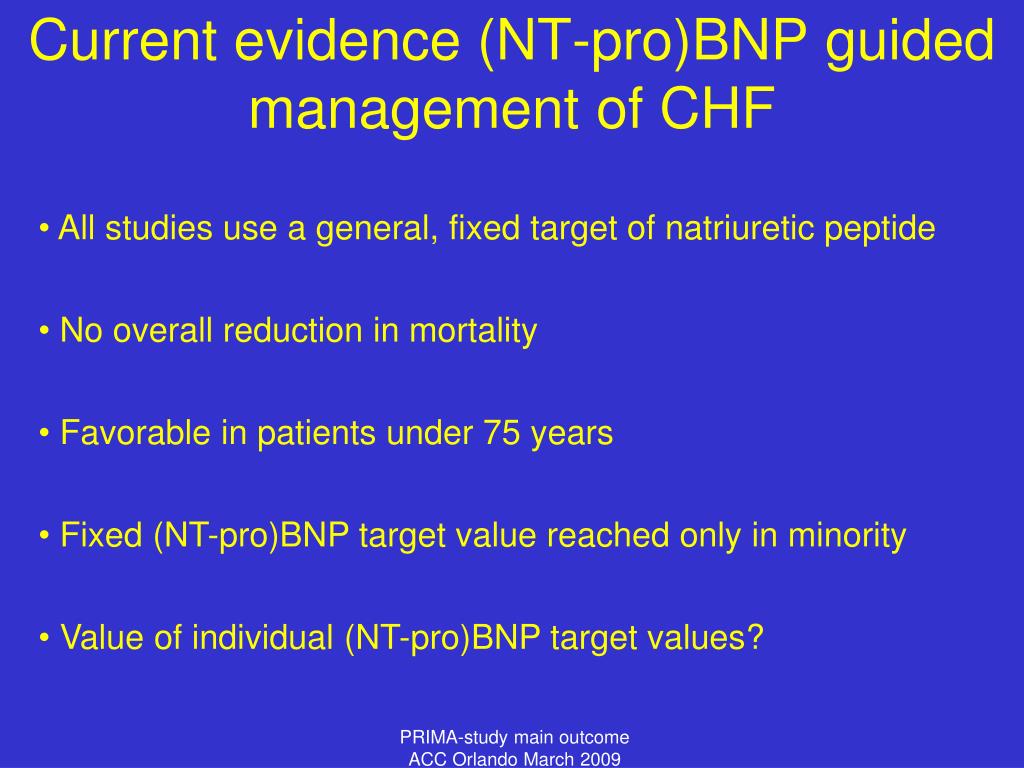 Current evidence (NT-pro)BNP guided management of CHF

• All studies use a general, fixed target of natriuretic peptide

• No overall reduction in mortality

• Favorable in patients under 75 years

• Fixed (NT-pro)BNP target value reached only in minority

• Value of individual (NT-pro)BNP target values?

PRIMA-study main outcome
ACC Orlando March 2009